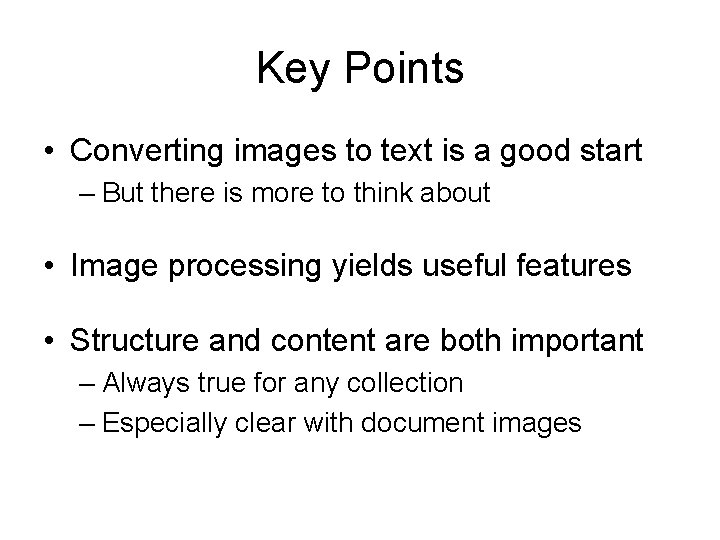 Key Points

• Converting images to text is a good start
– But there is more to think about

• Image processing yields useful features

• Structure and content are both important
– Always true for any collection
– Especially clear with document images